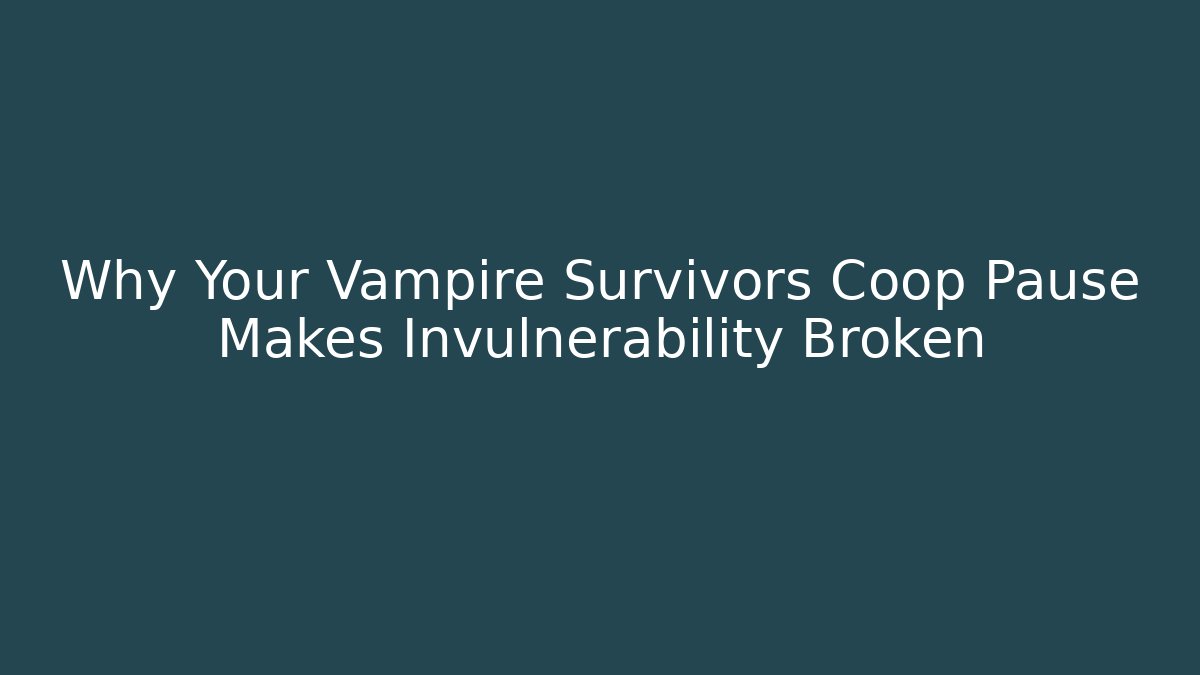 Why Your Vampire Survivors Coop Pause Makes Invulnerability Broken